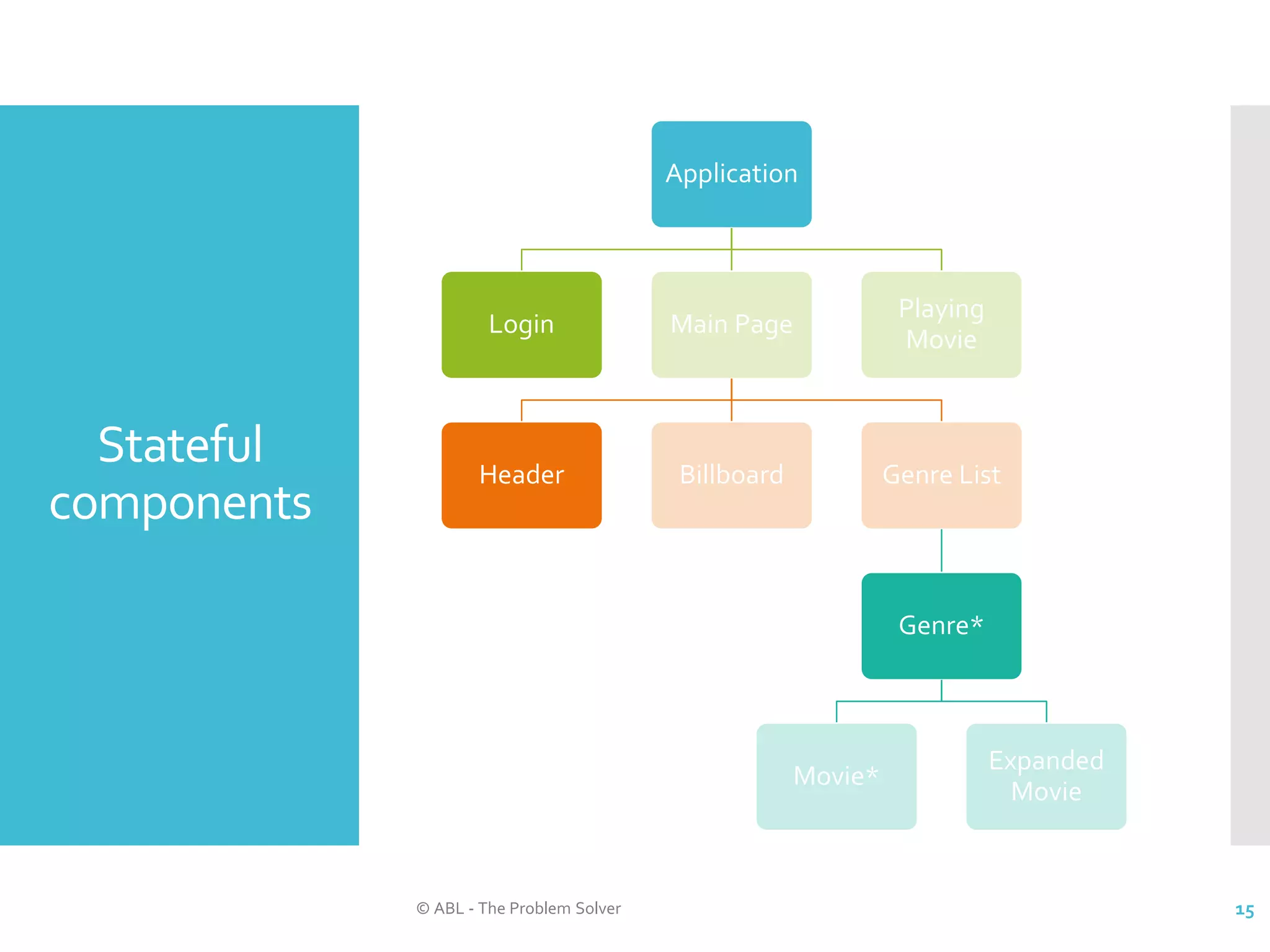 Stateful components

Application

Login

Main Page

Playing Movie

Header

Billboard

Genre List

Genre*

Movie*

Expanded Movie

© ABL - The Problem Solver

15